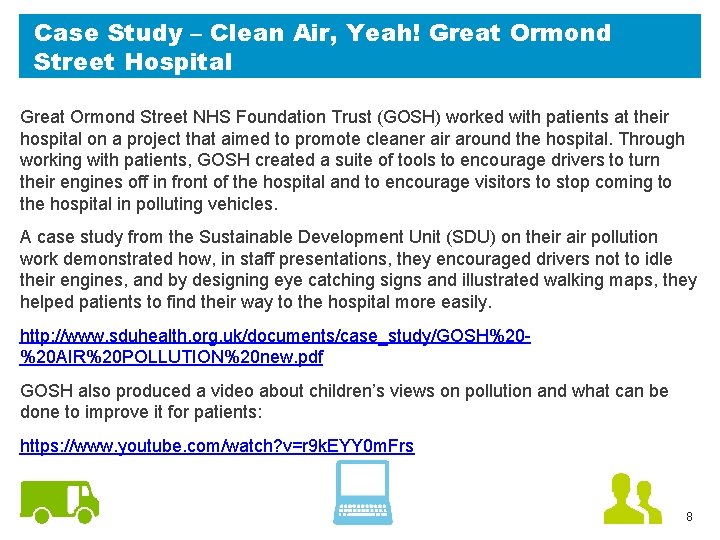 Case Study – Clean Air, Yeah! Great Ormond Street Hospital

Great Ormond Street NHS Foundation Trust (GOSH) worked with patients at their hospital on a project that aimed to promote cleaner air around the hospital. Through working with patients, GOSH created a suite of tools to encourage drivers to turn their engines off in front of the hospital and to encourage visitors to stop coming to the hospital in polluting vehicles.

A case study from the Sustainable Development Unit (SDU) on their air pollution work demonstrated how, in staff presentations, they encouraged drivers not to idle their engines, and by designing eye catching signs and illustrated walking maps, they helped patients to find their way to the hospital more easily.

http://www.sduhealth.org.uk/documents/case_study/GOSH%20-%20AIR%20POLLUTION%20new.pdf

GOSH also produced a video about children's views on pollution and what can be done to improve it for patients:

https://www.youtube.com/watch?v=r9kEYY0mFrs

8